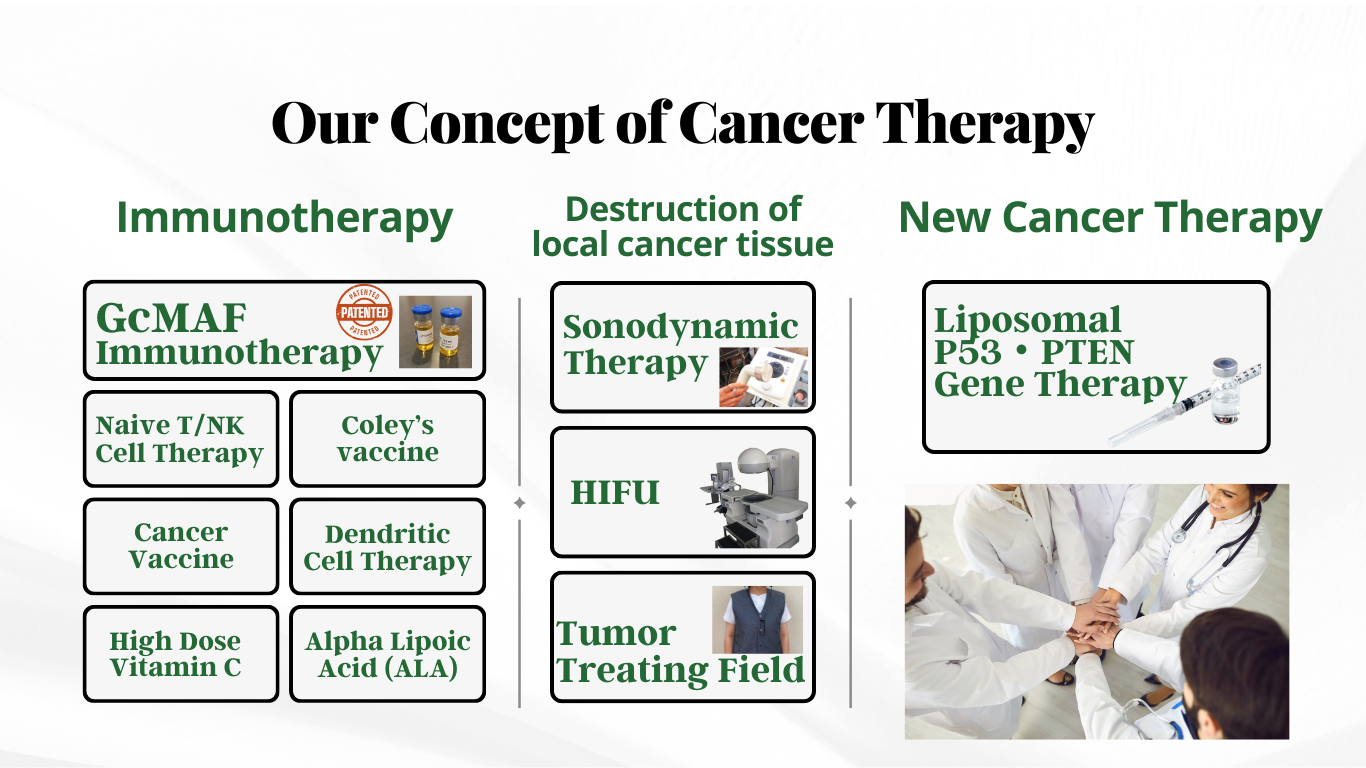 Our Concept of Cancer Therapy

Immunotherapy

GcMAF Immunotherapy

PATENTED PATENTED PATENTED

Naive T/NK Cell Therapy

Coley's vaccine

Cancer Vaccine

Dendritic Cell Therapy

High Dose Vitamin C

Alpha Lipoic Acid (ALA)

Destruction of local cancer tissue

Sonodynamic Therapy

HIFU

Tumor Treating Field

New Cancer Therapy

Liposomal P53 • PTEN Gene Therapy